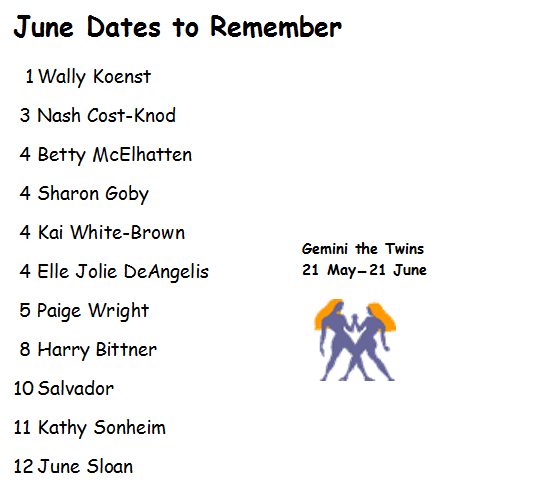 June Dates to Remember

1 Wally Koenst

3 Nash Cost-Knod

4 Betty McElhatten

4 Sharon Goby

4 Kai White-Brown

4 Elle Jolie DeAngelis

5 Paige Wright

8 Harry Bittner

10 Salvador

11 Kathy Sonheim

12 June Sloan

Gemini the Twins
21 May–21 June